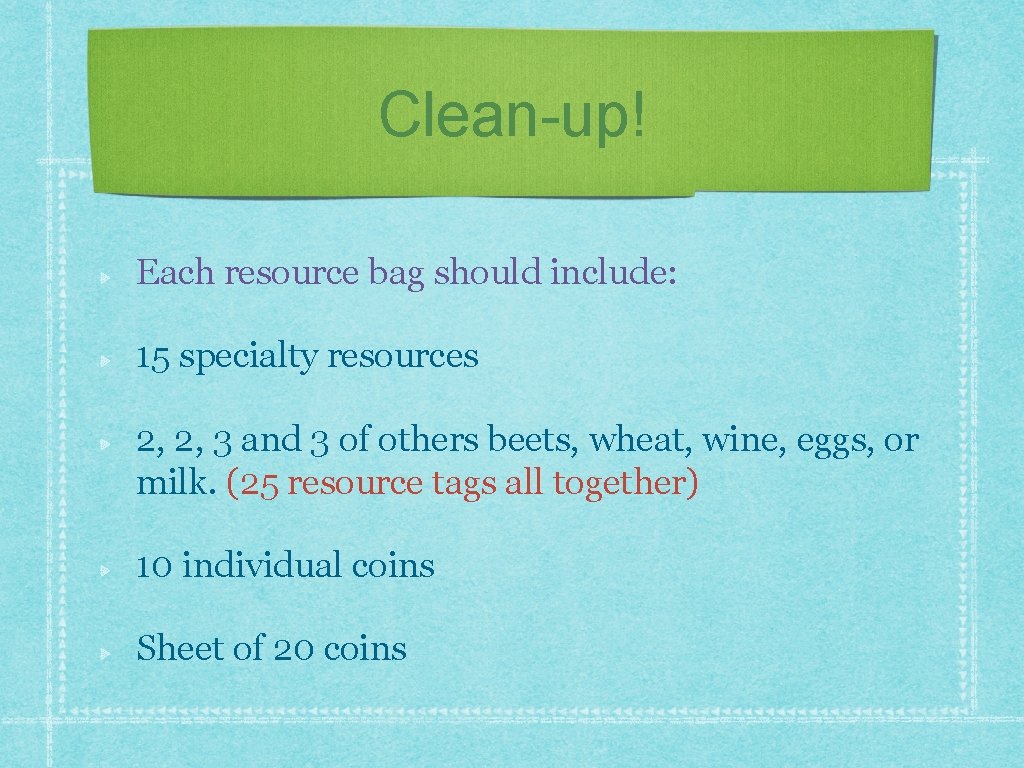 Clean-up!

Each resource bag should include:

15 specialty resources

2, 2, 3 and 3 of others beets, wheat, wine, eggs, or milk. (25 resource tags all together)

10 individual coins

Sheet of 20 coins